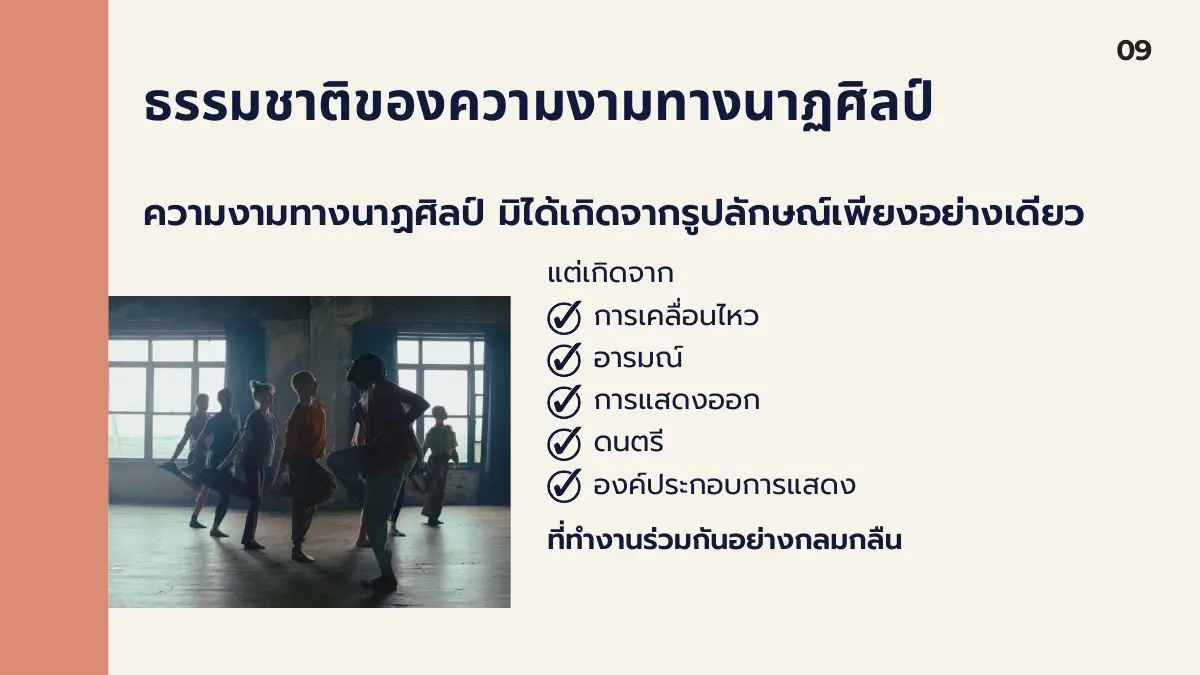 09

ธรรมชาติของความงามทางนาฏศิลป์

ความงามทางนาฏศิลป์ มิได้เกิดจากรูปลักษณ์เพียงอย่างเดียว

แต่เกิดจาก

การเคลื่อนไหว

อารมณ์

การแสดงออก

ดนตรี

องค์ประกอบการแสดง

ที่ทำงานร่วมกันอย่างกลมกลืน